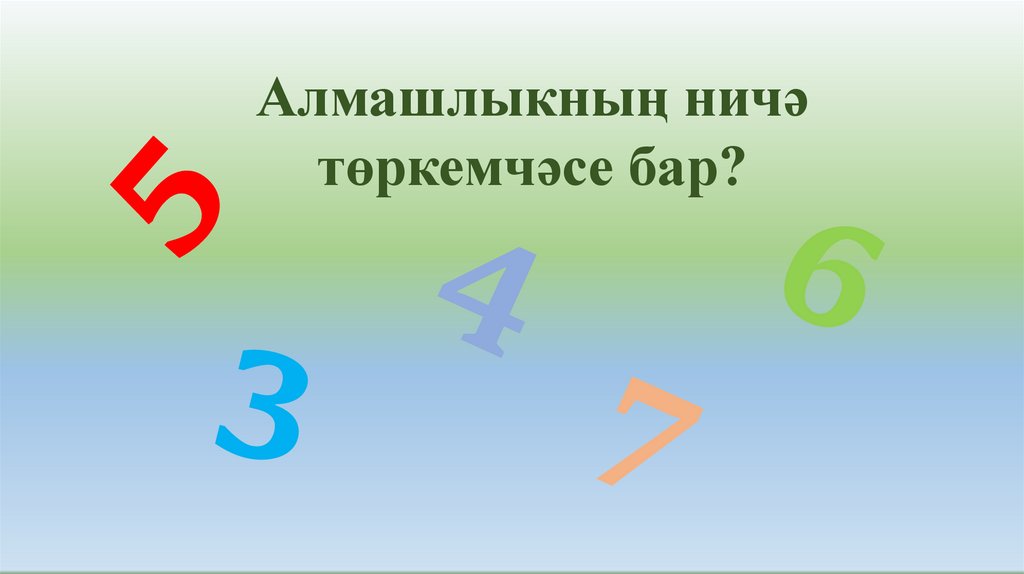 Алмашлыкның ничә төркемчәсе бар?

5

4

6

3

7